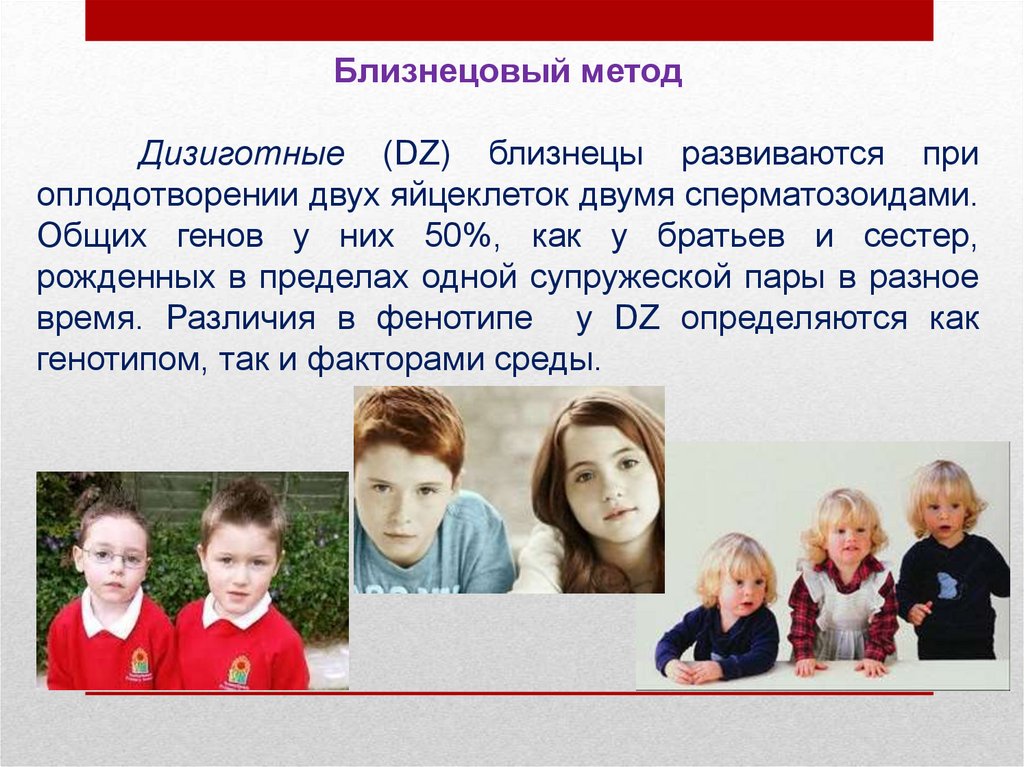 Близнецовый метод

Дизиготные (DZ) близнецы развиваются при оплодотворении двух яйцеклеток двумя сперматозоидами. Общих генов у них 50%, как у братьев и сестер, рожденных в пределах одной супружеской пары в разное время. Различия в фенотипе у DZ определяются как генотипом, так и факторами среды.